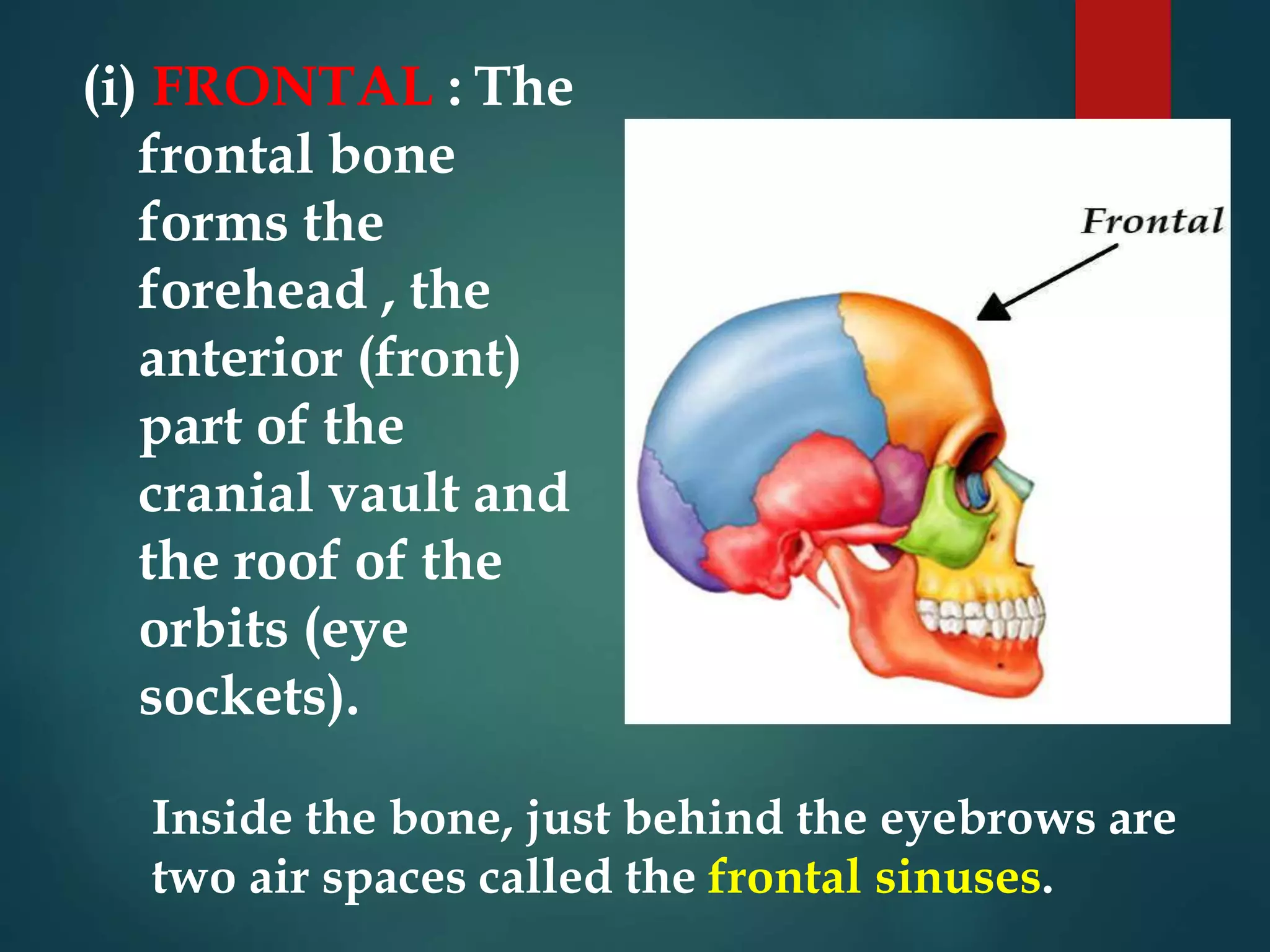 (i) FRONTAL : The frontal bone forms the forehead , the anterior (front) part of the cranial vault and the roof of the orbits (eye sockets).

Frontal

Inside the bone, just behind the eyebrows are two air spaces called the frontal sinuses.